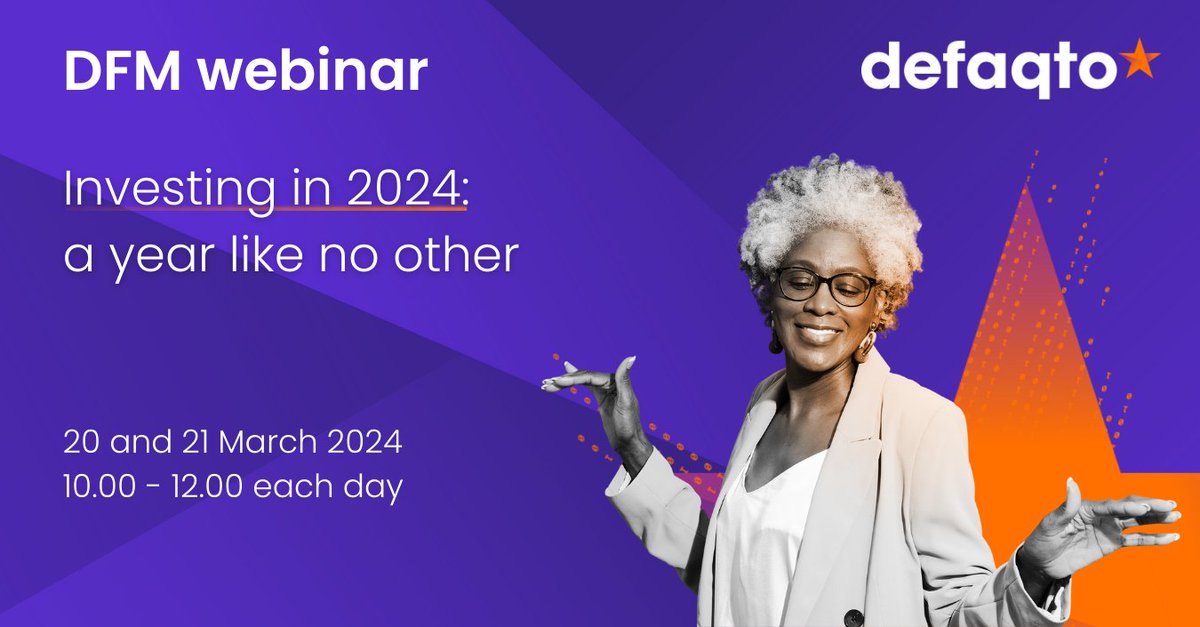 DFM webinar

defaqto

Investing in 2024: a year like no other

20 and 21 March 2024
10.00 - 12.00 each day